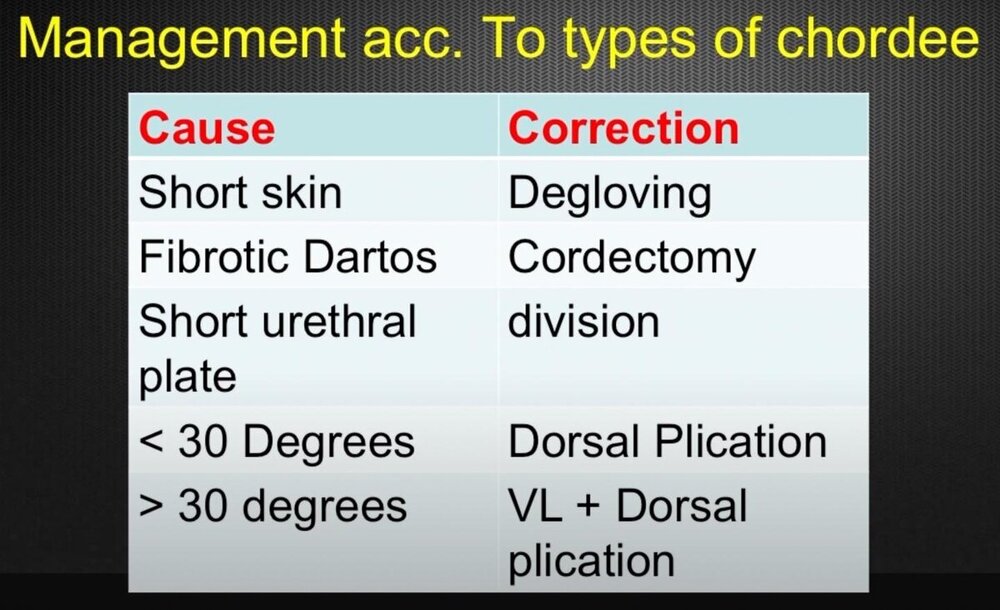 Management acc. To types of chordee

| Cause | Correction |
|---|---|
| Short skin | Degloving |
| Fibrotic Dartos | Cordectomy |
| Short urethral plate | division |
| < 30 Degrees | Dorsal Plication |
| > 30 degrees | VL + Dorsal plication |